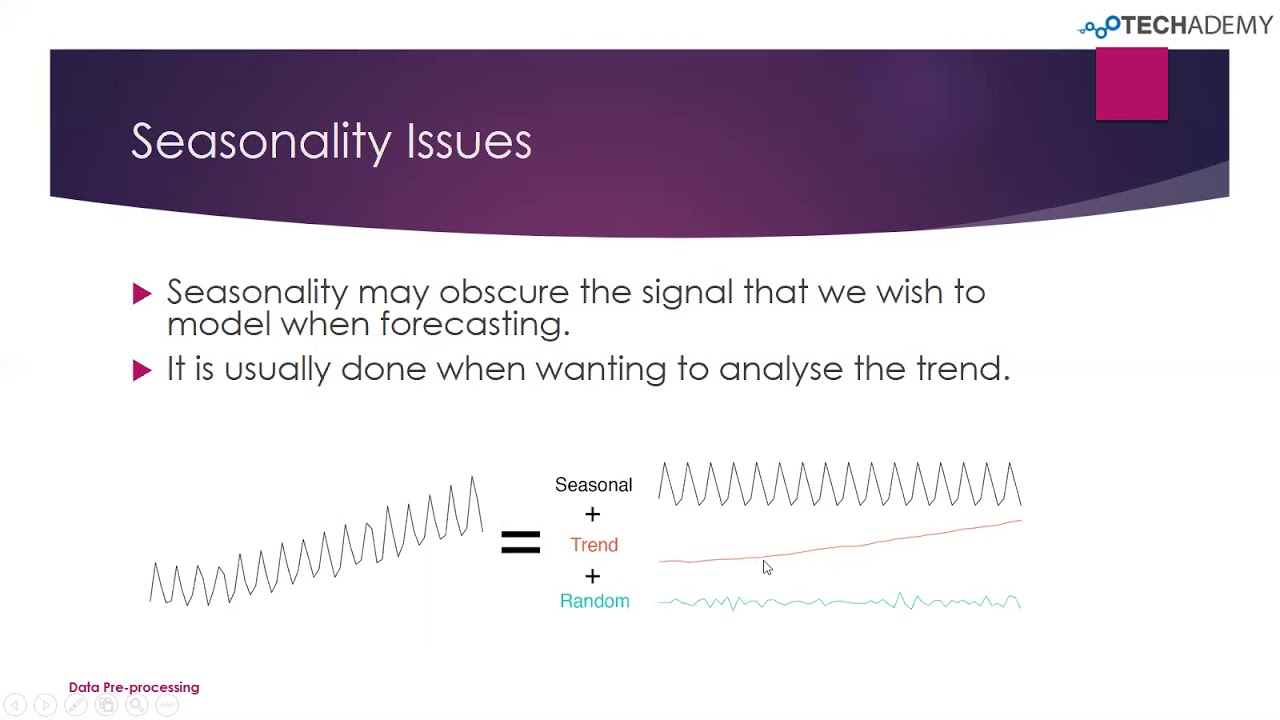 TECHADEMY

Seasonality Issues

Seasonality may obscure the signal that we wish to model when forecasting.

It is usually done when wanting to analyse the trend.

=

Seasonal
+
Trend
+
Random

Data Pre-processing